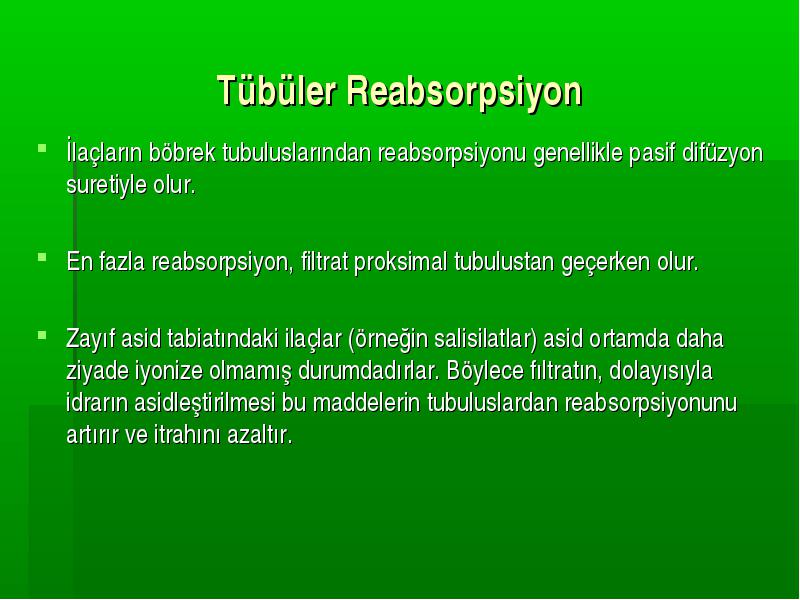 Tübüler Reabsorpsiyon

İlaçların böbrek tubuluslarından reabsorpsiyonu genellikle pasif difüzyon suretiyle olur.

En fazla reabsorpsiyon, filtrat proksimal tubulustan geçerken olur.

Zayıf asid tabiatındaki ilaçlar (örneğin salisilatlar) asid ortamda daha ziyade iyonize olmamış durumdadırlar. Böylece fıltratın, dolayısıyla idrarın asidleştirilmesi bu maddelerin tubuluslardan reabsorpsiyonunu artırır ve itrahını azaltır.